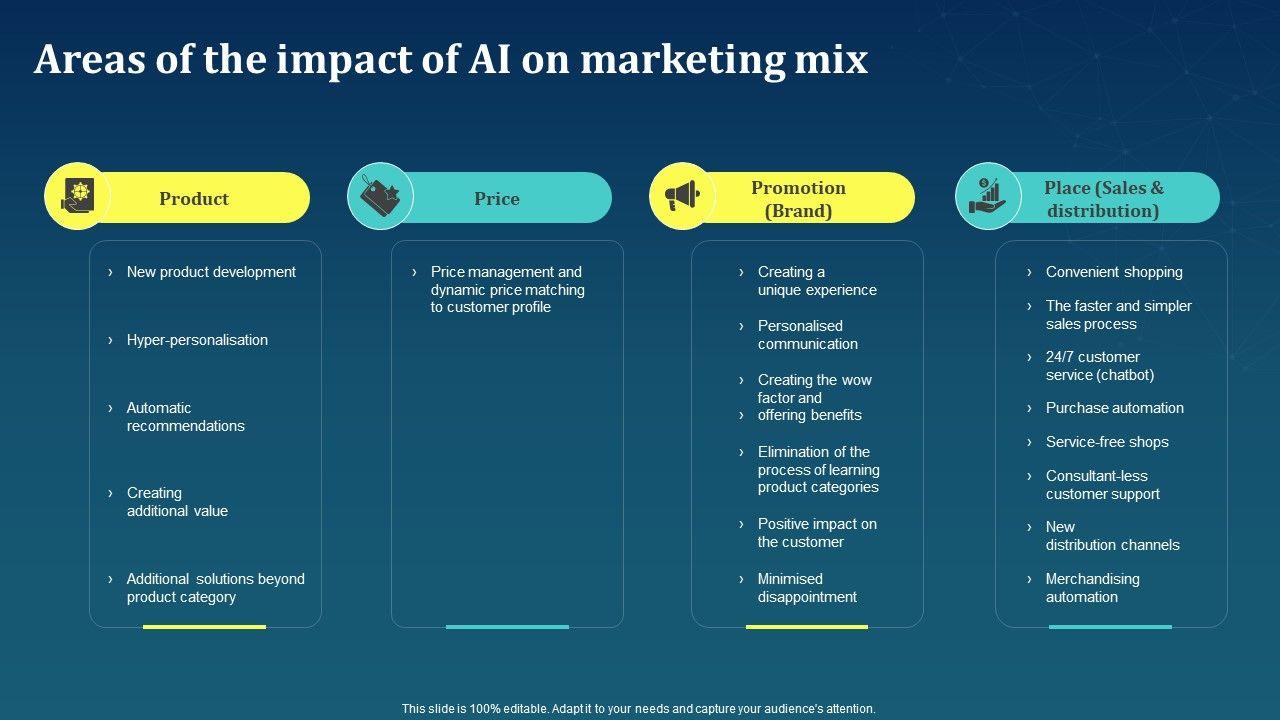 Areas of the impact of AI on marketing mix

Product

› New product development

› Hyper-personalisation

› Automatic recommendations

› Creating additional value

› Additional solutions beyond product category

Price

› Price management and dynamic price matching to customer profile

Promotion (Brand)

› Creating a unique experience

› Personalised communication

› Creating the wow factor and offering benefits

› Elimination of the process of learning product categories

› Positive impact on the customer

› Minimised disappointment

Place (Sales & distribution)

› Convenient shopping

› The faster and simpler sales process

› 24/7 customer service (chatbot)

› Purchase automation

› Service-free shops

› Consultant-less customer support

› New distribution channels

› Merchandising automation

This slide is 100% editable. Adapt it to your needs and capture your audience's attention.